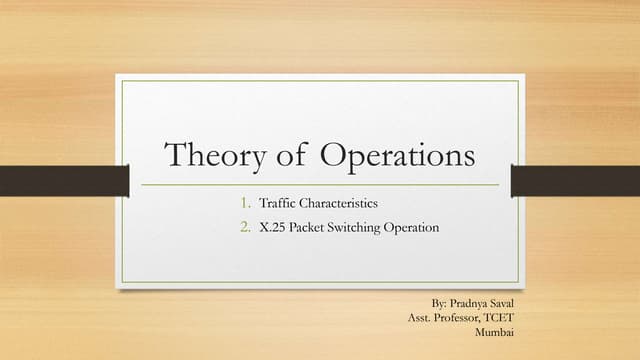 Theory of Operations

1. Traffic Characteristics
2. X.25 Packet Switching Operation

By: Pradnya Saval
Asst. Professor, TCET
Mumbai